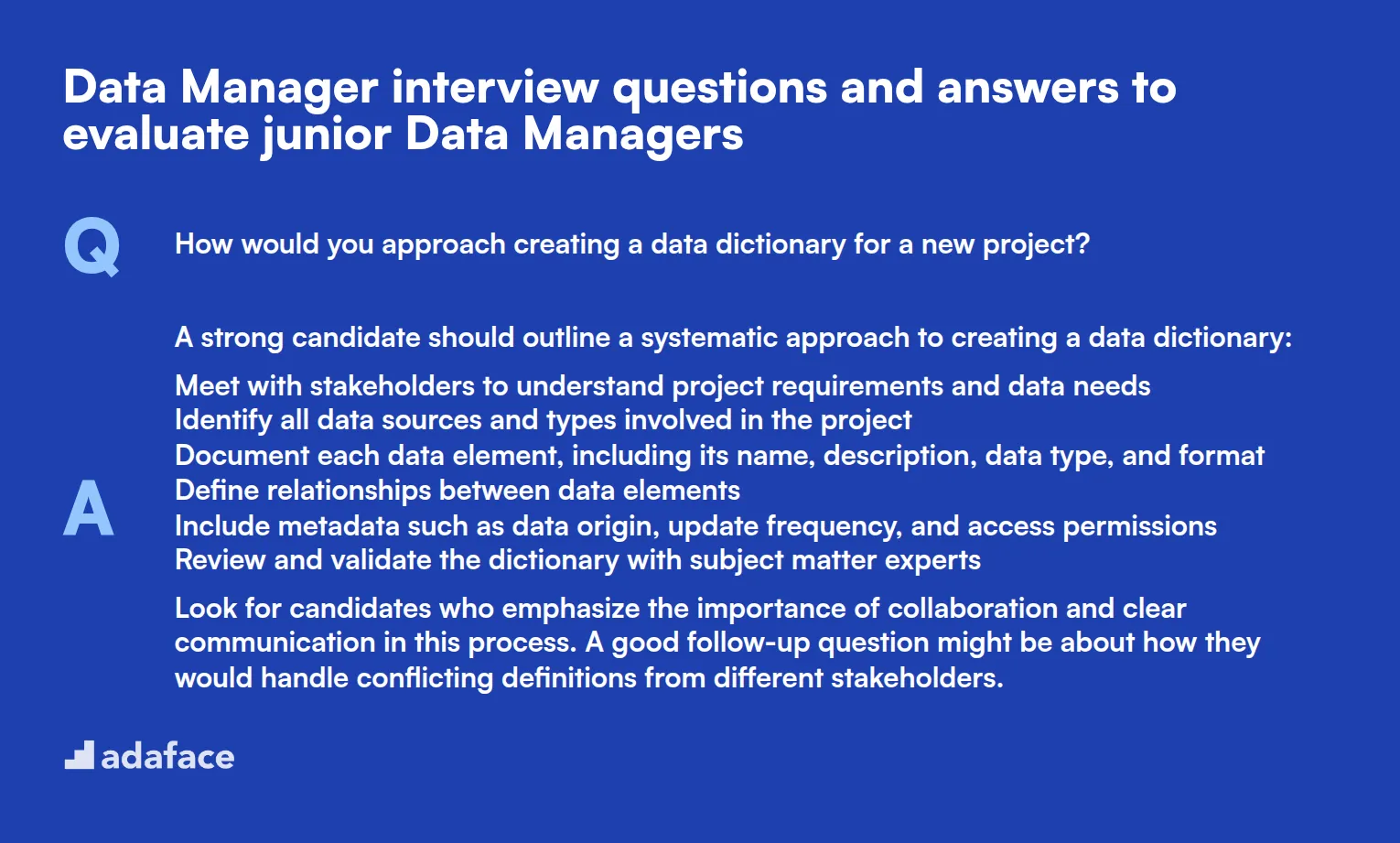 Data Manager interview questions and answers to evaluate junior Data Managers

Q

How would you approach creating a data dictionary for a new project?

A

A strong candidate should outline a systematic approach to creating a data dictionary:

Meet with stakeholders to understand project requirements and data needs
Identify all data sources and types involved in the project
Document each data element, including its name, description, data type, and format
Define relationships between data elements
Include metadata such as data origin, update frequency, and access permissions
Review and validate the dictionary with subject matter experts

Look for candidates who emphasize the importance of collaboration and clear communication in this process. A good follow-up question might be about how they would handle conflicting definitions from different stakeholders.

adaface